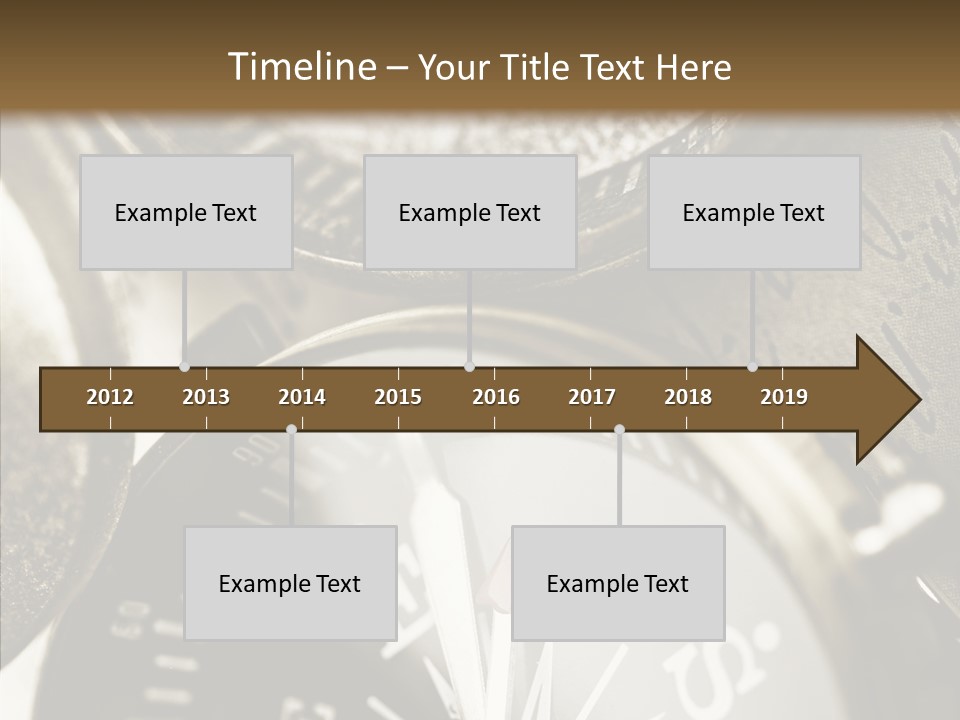 Timeline – Your Title Text Here

Example Text

Example Text

Example Text

2012 2013 2014 2015 2016 2017 2018 2019

Example Text

Example Text